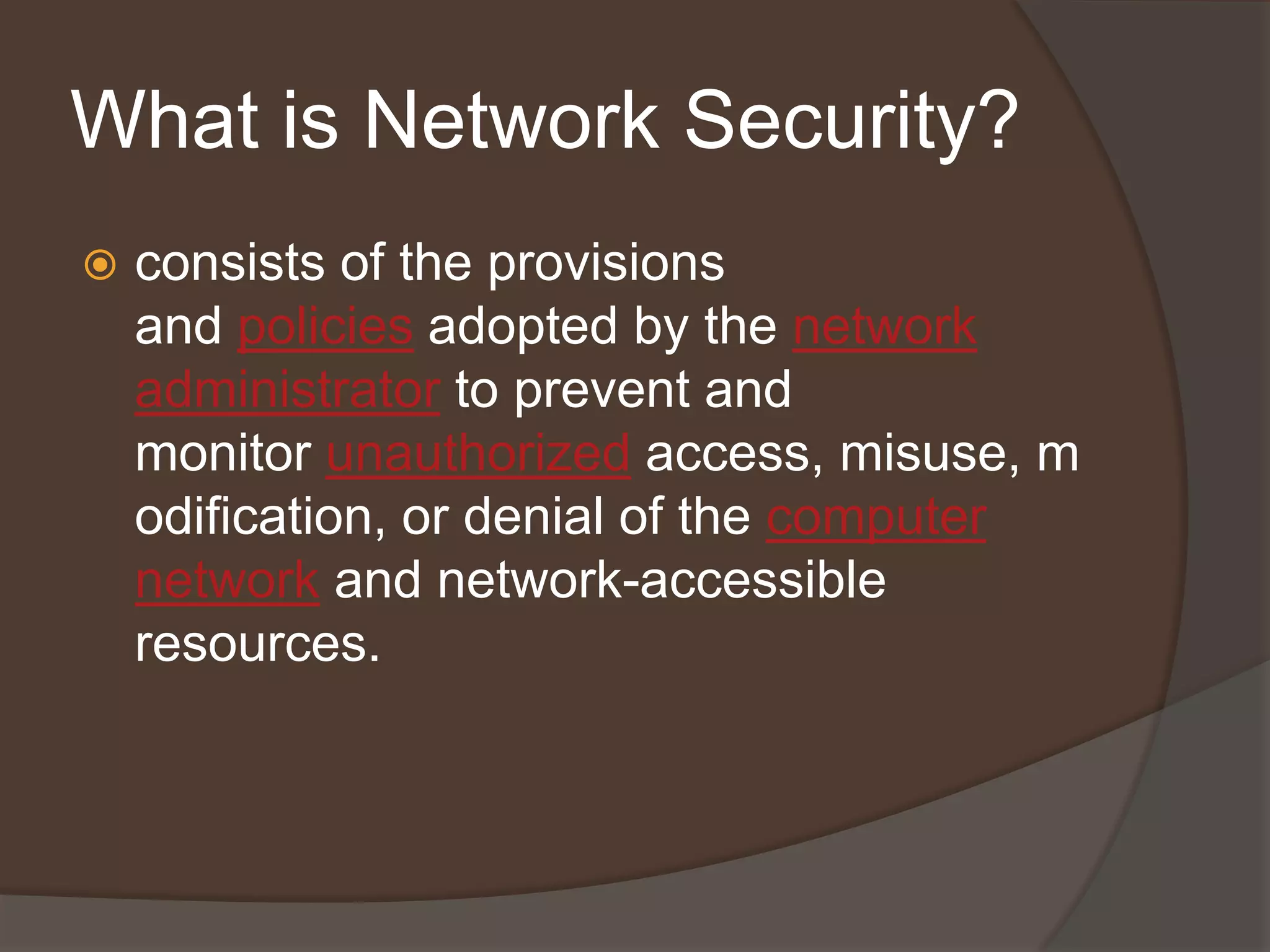 What is Network Security?

consists of the provisions and policies adopted by the network administrator to prevent and monitor unauthorized access, misuse, m odification, or denial of the computer network and network-accessible resources.